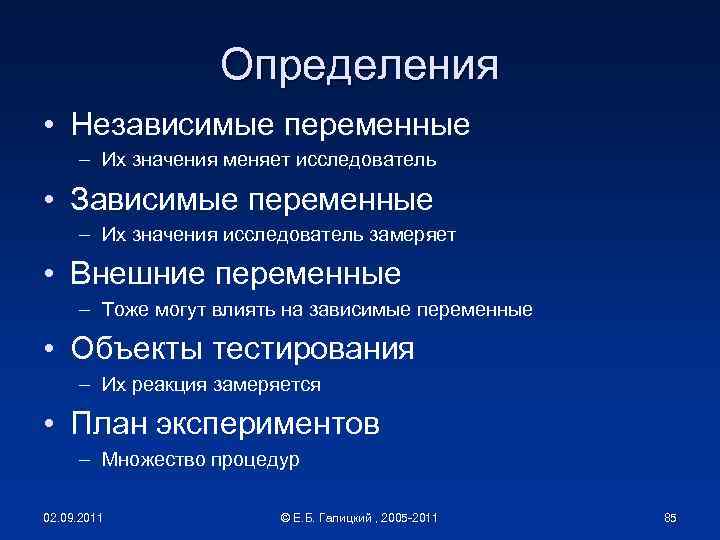 Определения

• Независимые переменные
– Их значения меняет исследователь
• Зависимые переменные
– Их значения исследователь замеряет
• Внешние переменные
– Тоже могут влиять на зависимые переменные
• Объекты тестирования
– Их реакция замеряется
• План экспериментов
– Множество процедур

02.09.2011 © Е.Б. Галицкий , 2005-2011 85